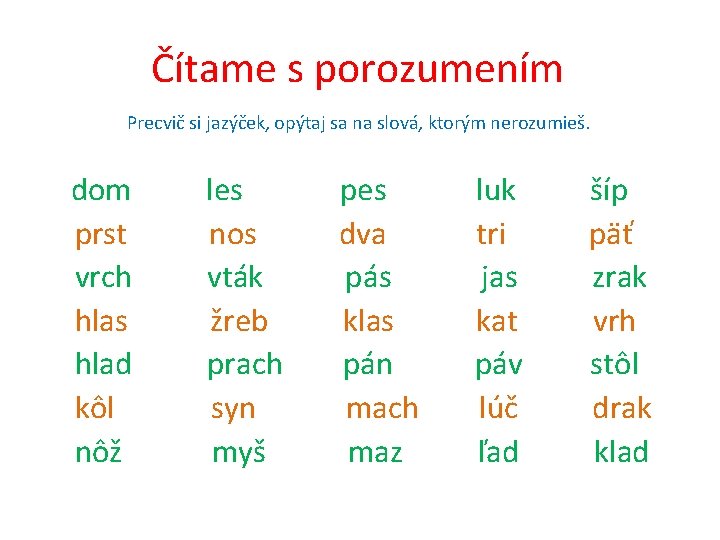 Čítame s porozumením

Precvič si jazýček, opýtaj sa na slová, ktorým nerozumieš.

| dom | les | pes | luk | šíp |
|---|---|---|---|---|
| prst | nos | dva | tri | päť |
| vrch | vták | pás | jas | zrak |
| hlas | žreb | klas | kat | vrh |
| hlad | prach | pán | páv | stôl |
| kôl | syn | mach | lúč | drak |
| nôž | myš | maz | ľad | klad |